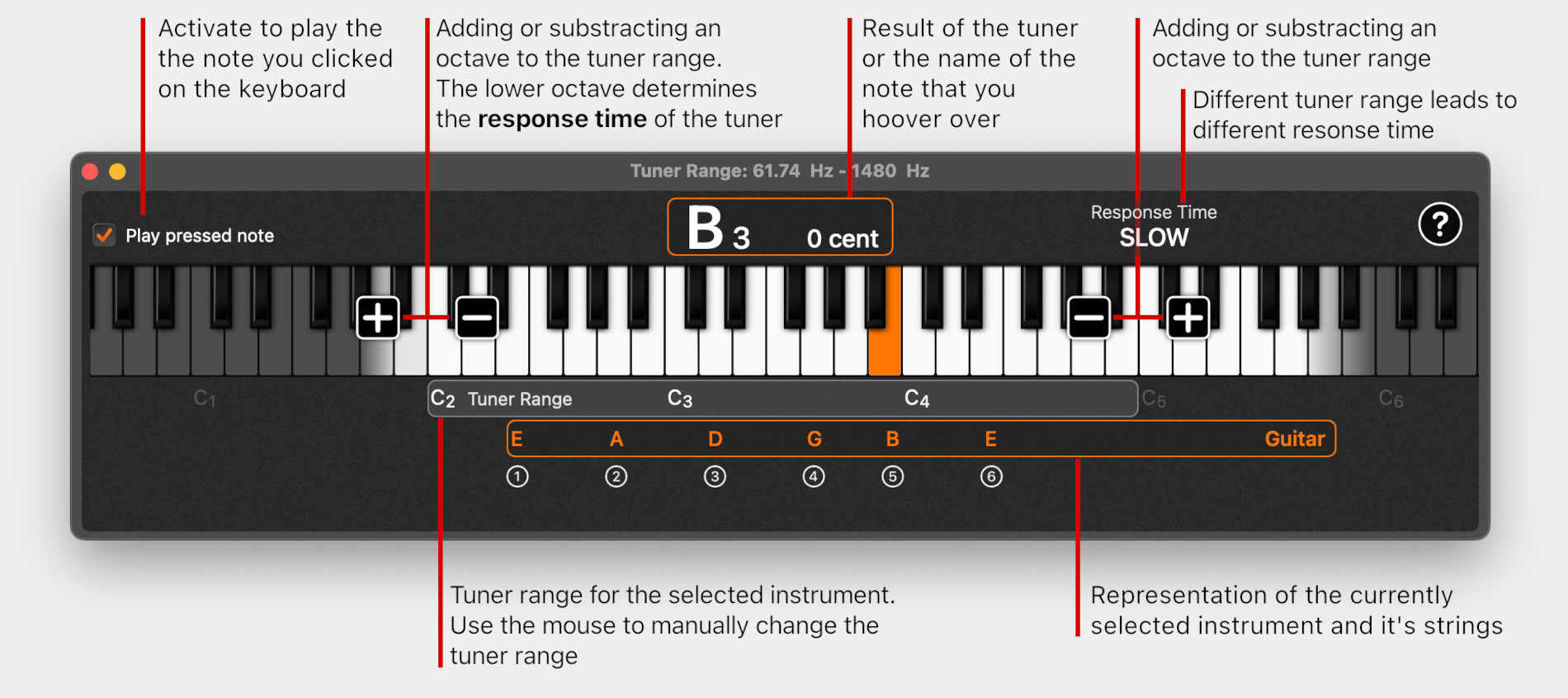 Activate to play the the note you clicked on the keyboard

Adding or substracting an octave to the tuner range. The lower octave determines the **response time** of the tuner

Result of the tuner or the name of the note that you hoover over

Adding or substracting an octave to the tuner range

Different tuner range leads to different resonse time

Tuner Range: 61.74 Hz - 1480 Hz

Play pressed note

B 3 0 cent

Response Time
SLOW

?

+ − − +

$C_1$ $C_2$ Tuner Range $C_3$ $C_4$ $C_5$ $C_6$

E A D G B E Guitar

① ② ③ ④ ⑤ ⑥

Tuner range for the selected instrument. Use the mouse to manually change the tuner range

Representation of the currently selected instrument and it's strings